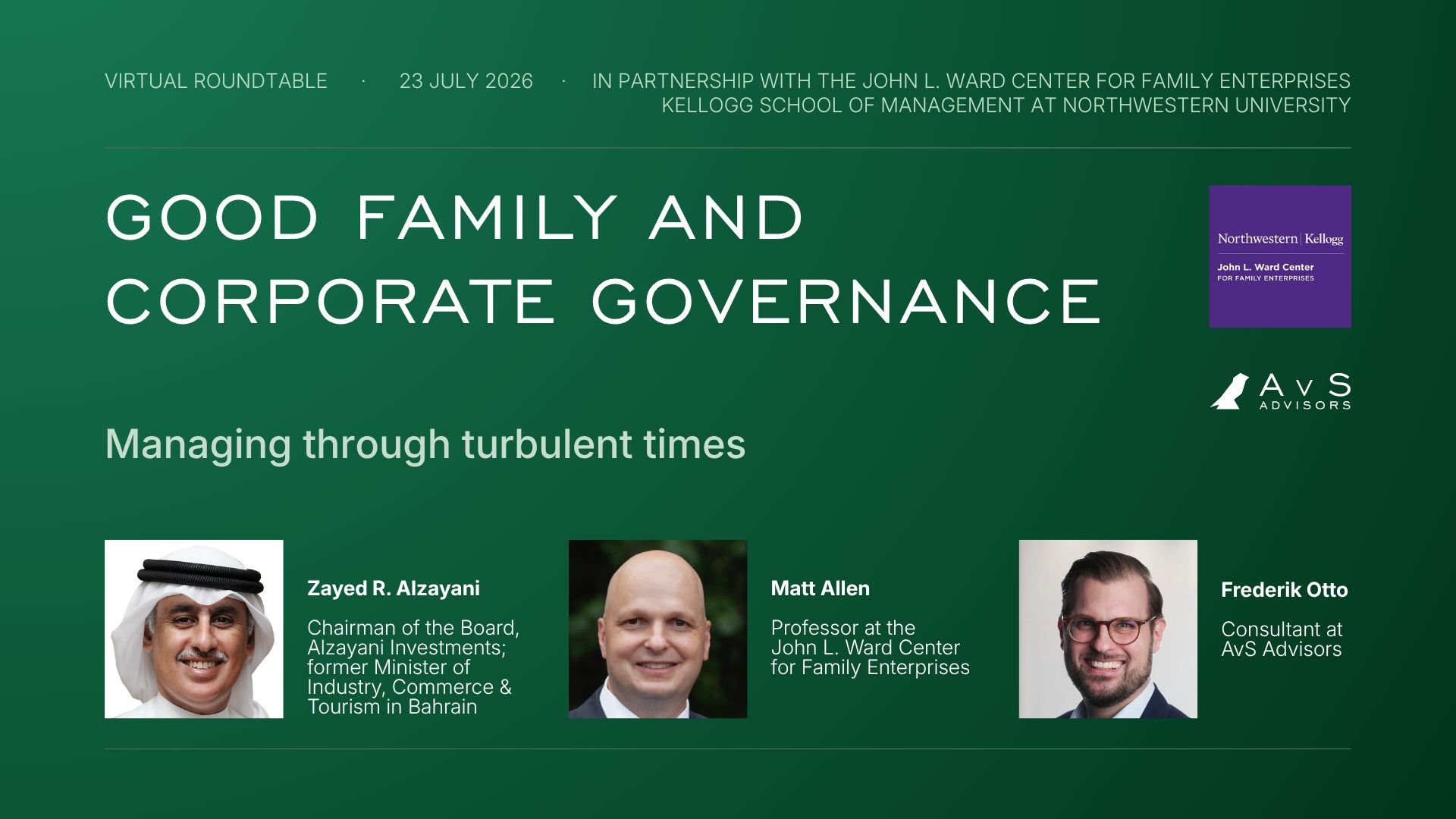 VIRTUAL ROUNDTABLE · 23 JULY 2026 · IN PARTNERSHIP WITH THE JOHN L. WARD CENTER FOR FAMILY ENTERPRISES KELLOGG SCHOOL OF MANAGEMENT AT NORTHWESTERN UNIVERSITY

GOOD FAMILY AND CORPORATE GOVERNANCE

Northwestern | Kellogg
John L. Ward Center
FOR FAMILY ENTERPRISES

AvS
ADVISORS

Managing through turbulent times

Zayed R. Alzayani
Chairman of the Board, Alzayani Investments; former Minister of Industry, Commerce & Tourism in Bahrain

Matt Allen
Professor at the John L. Ward Center for Family Enterprises

Frederik Otto
Consultant at AvS Advisors